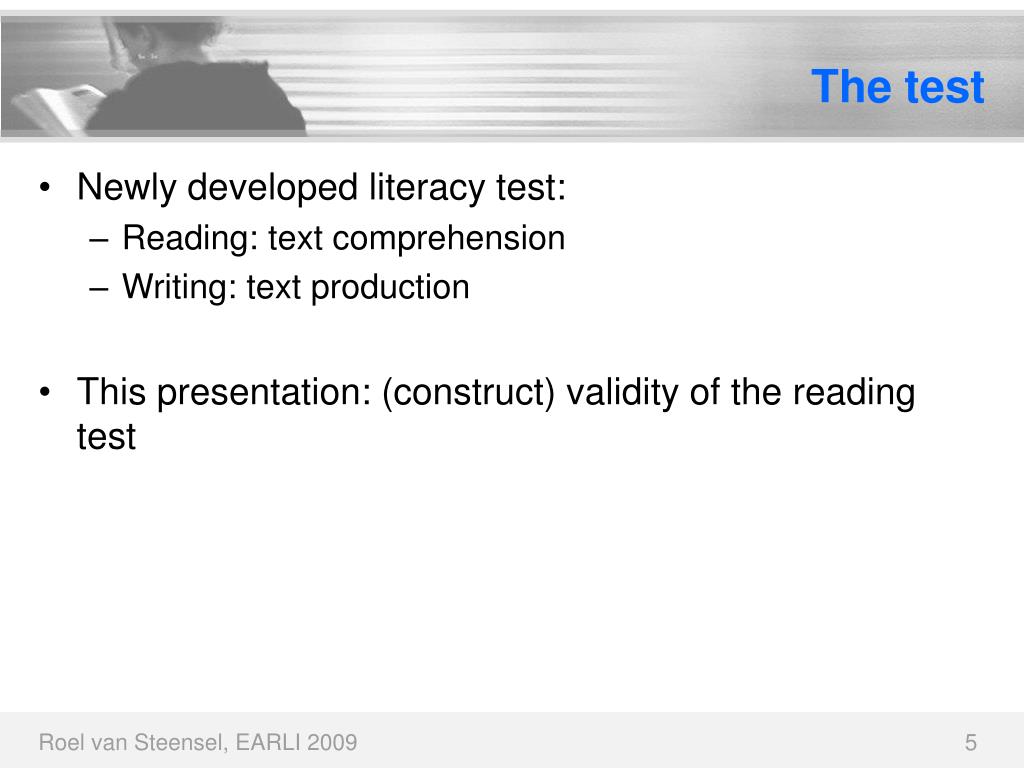 The test

• Newly developed literacy test:
– Reading: text comprehension
– Writing: text production

• This presentation: (construct) validity of the reading test

Roel van Steensel, EARLI 2009

5